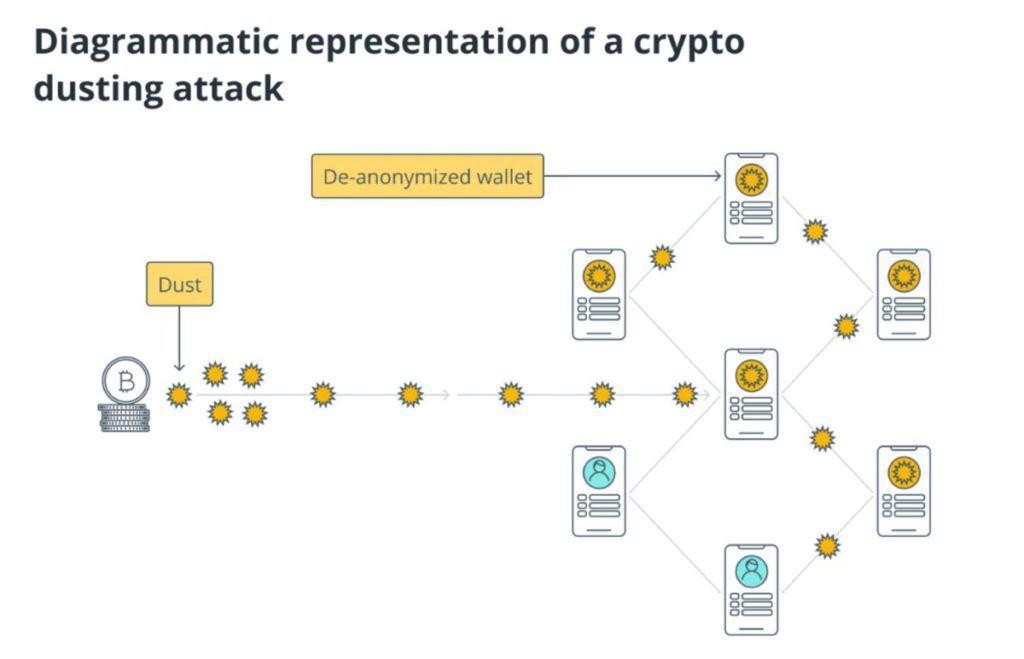 Diagrammatic representation of a crypto dusting attack

De-anonymized wallet

Dust